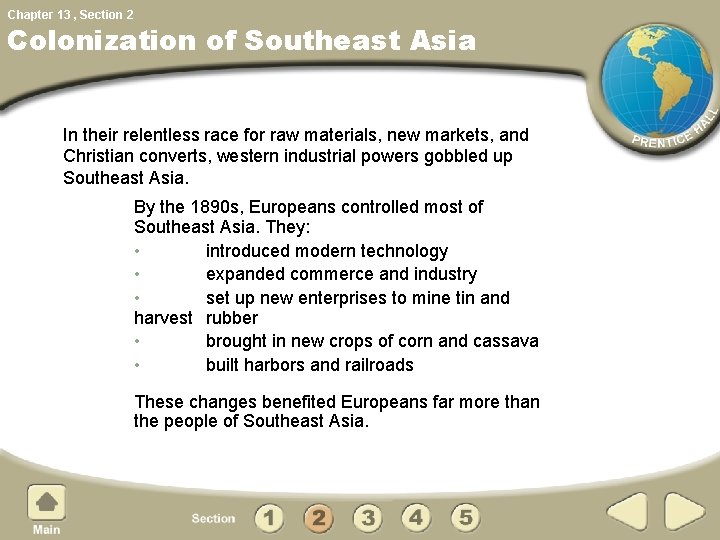 Chapter 13 , Section 2

Colonization of Southeast Asia

PRENTICE HALL

In their relentless race for raw materials, new markets, and Christian converts, western industrial powers gobbled up Southeast Asia.

By the 1890s, Europeans controlled most of Southeast Asia. They:

• introduced modern technology
• expanded commerce and industry
• set up new enterprises to mine tin and harvest rubber
• brought in new crops of corn and cassava
• built harbors and railroads

These changes benefited Europeans far more than the people of Southeast Asia.

Main

Section 1 2 3 4 5